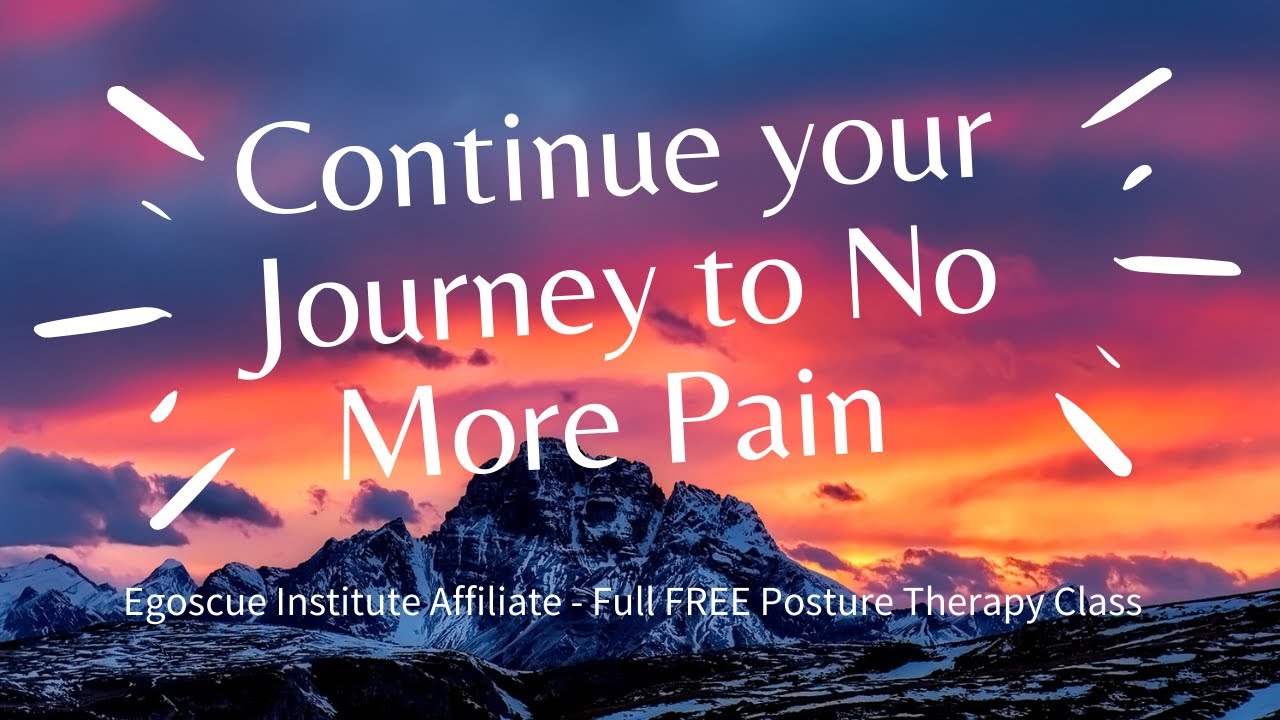 Continue your Journey to No More Pain

Egoscue Institute Affiliate - Full FREE Posture Therapy Class